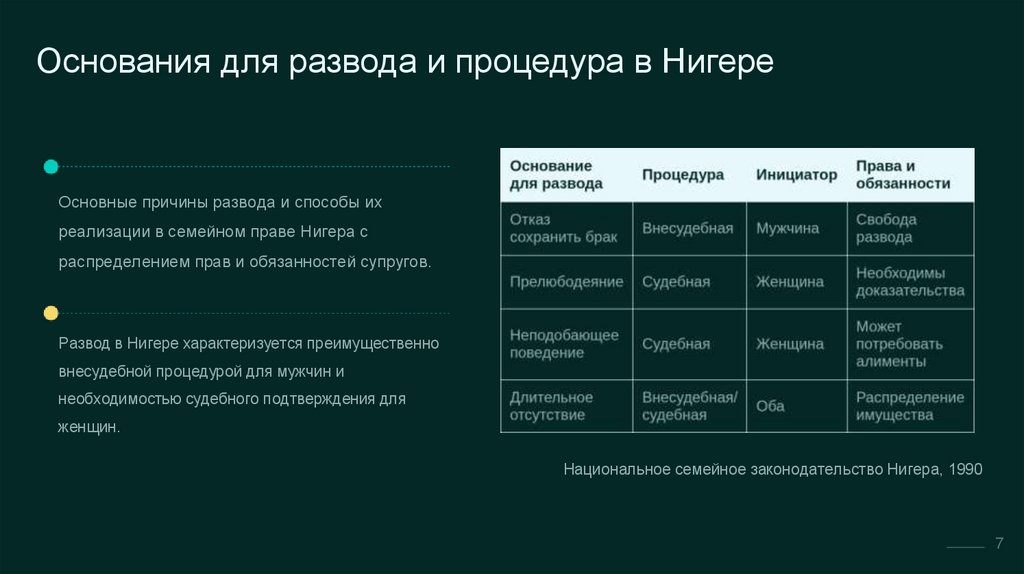 Основания для развода и процедура в Нигере

Основные причины развода и способы их реализации в семейном праве Нигера с распределением прав и обязанностей супругов.

Развод в Нигере характеризуется преимущественно внесудебной процедурой для мужчин и необходимостью судебного подтверждения для женщин.

| Основание для развода | Процедура | Инициатор | Права и обязанности |
|---|---|---|---|
| Отказ сохранить брак | Внесудебная | Мужчина | Свобода развода |
| Прелюбодеяние | Судебная | Женщина | Необходимы доказательства |
| Неподобающее поведение | Судебная | Женщина | Может потребовать алименты |
| Длительное отсутствие | Внесудебная/ судебная | Оба | Распределение имущества |

Национальное семейное законодательство Нигера, 1990

7